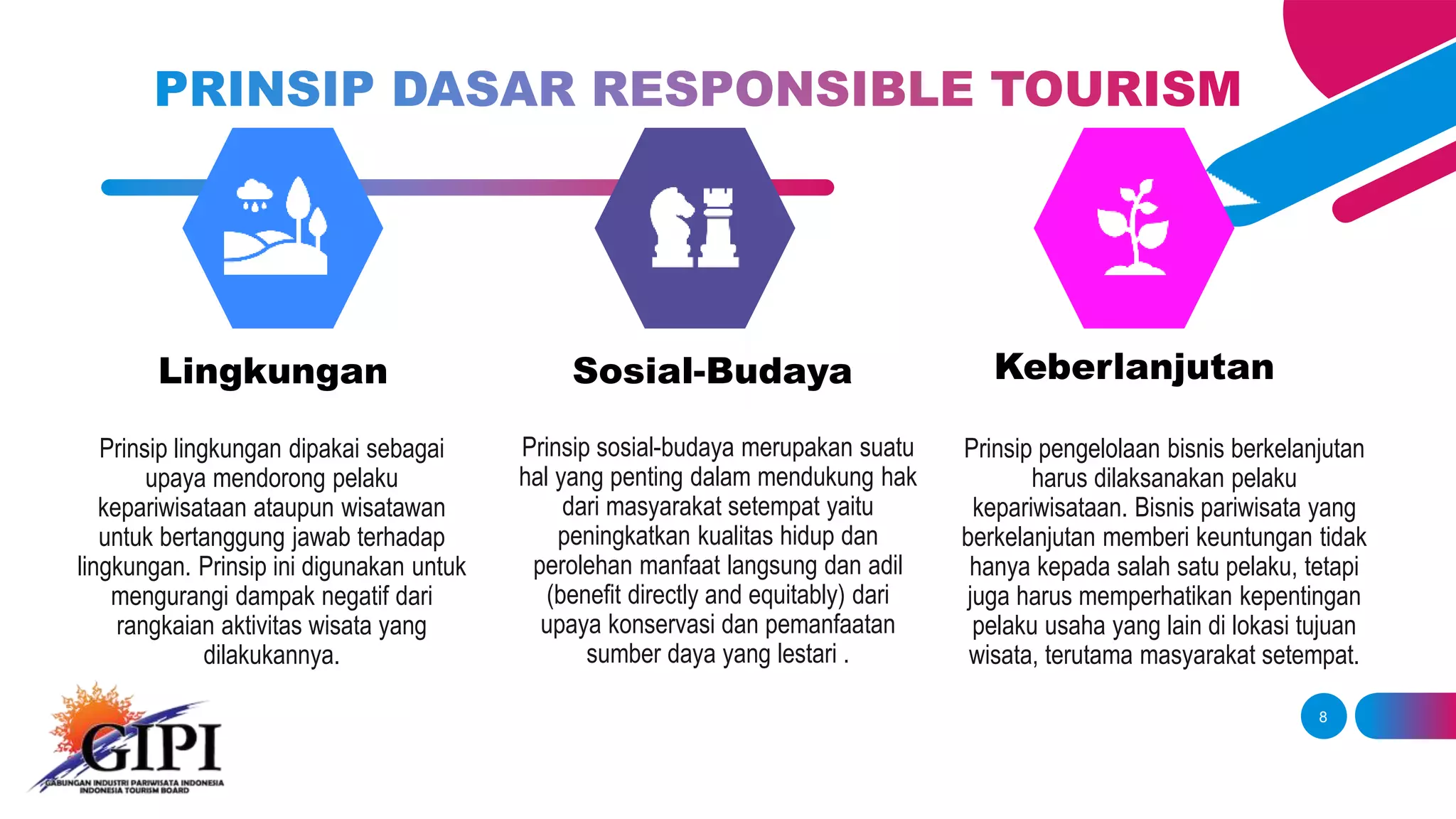 PRINSIP DASAR RESPONSIBLE TOURISM

Lingkungan

Prinsip lingkungan dipakai sebagai upaya mendorong pelaku kepariwisataan ataupun wisatawan untuk bertanggung jawab terhadap lingkungan. Prinsip ini digunakan untuk mengurangi dampak negatif dari rangkaian aktivitas wisata yang dilakukannya.

Sosial-Budaya

Prinsip sosial-budaya merupakan suatu hal yang penting dalam mendukung hak dari masyarakat setempat yaitu peningkatkan kualitas hidup dan perolehan manfaat langsung dan adil (benefit directly and equitably) dari upaya konservasi dan pemanfaatan sumber daya yang lestari .

Keberlanjutan

Prinsip pengelolaan bisnis berkelanjutan harus dilaksanakan pelaku kepariwisataan. Bisnis pariwisata yang berkelanjutan memberi keuntungan tidak hanya kepada salah satu pelaku, tetapi juga harus memperhatikan kepentingan pelaku usaha yang lain di lokasi tujuan wisata, terutama masyarakat setempat.

GIPI
GABUNGAN INDUSTRI PARIWISATA INDONESIA
INDONESIA TOURISM BOARD

8